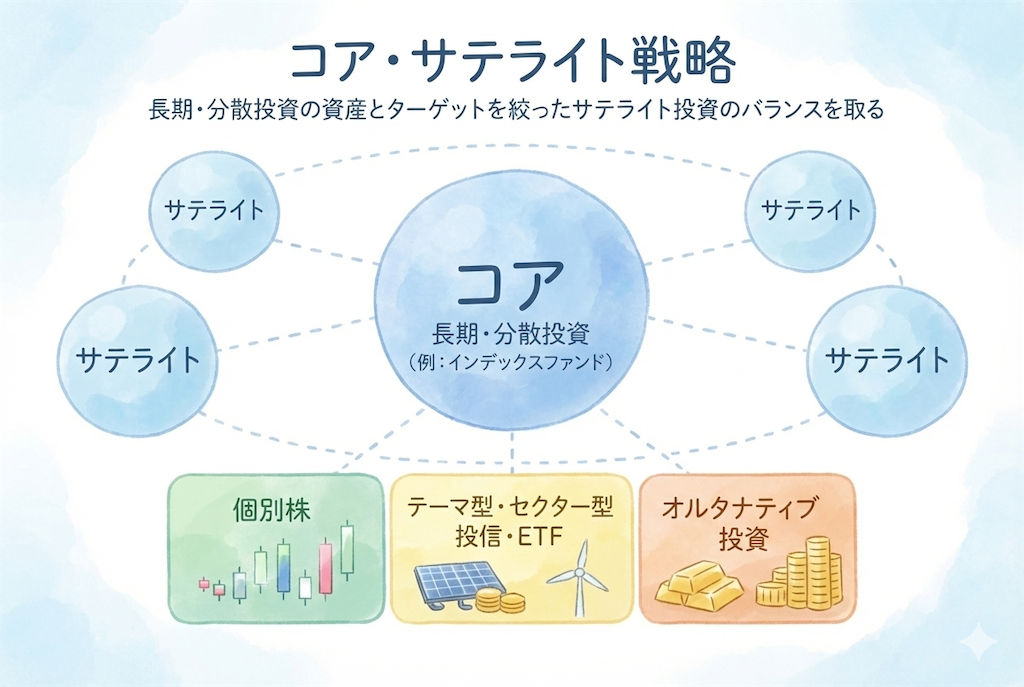 コア・サテライト戦略

長期・分散投資の資産とターゲットを絞ったサテライト投資のバランスを取る

サテライト

サテライト

コア
長期・分散投資
（例：インデックスファンド）

サテライト

サテライト

個別株

テーマ型・セクター型
投信・ETF

オルタナティブ
投資